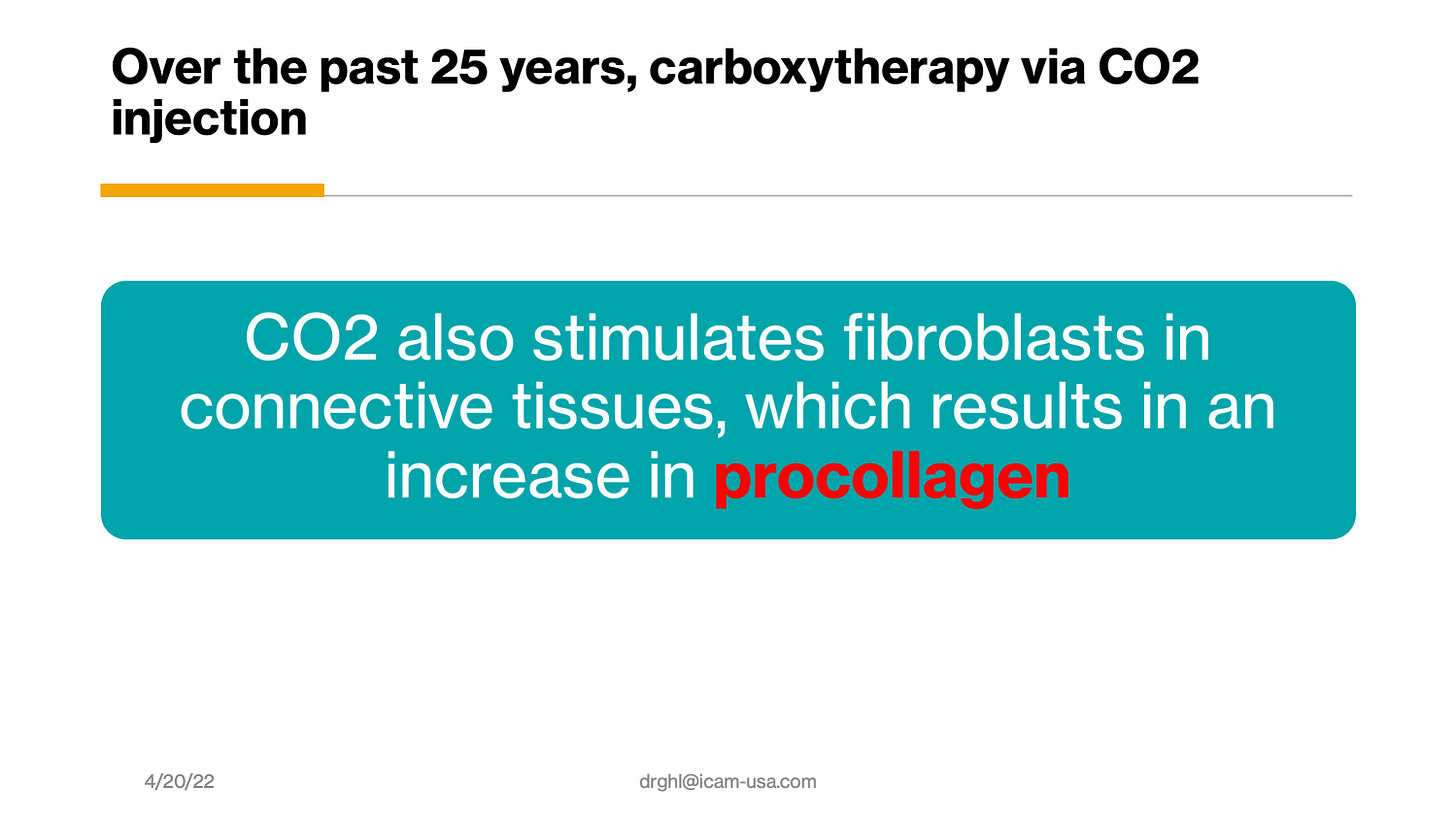 Over the past 25 years, carboxytherapy via CO2 injection

CO2 also stimulates fibroblasts in connective tissues, which results in an increase in procollagen

4/20/22

drghl@icam-usa.com